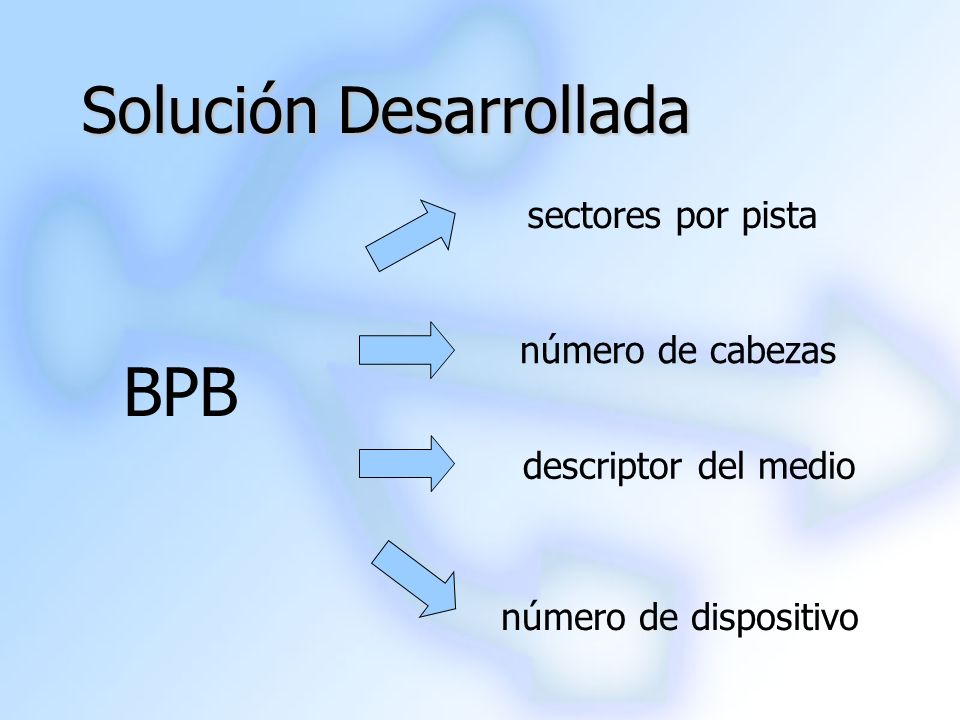 Solución Desarrollada

BPB

sectores por pista

número de cabezas

descriptor del medio

número de dispositivo